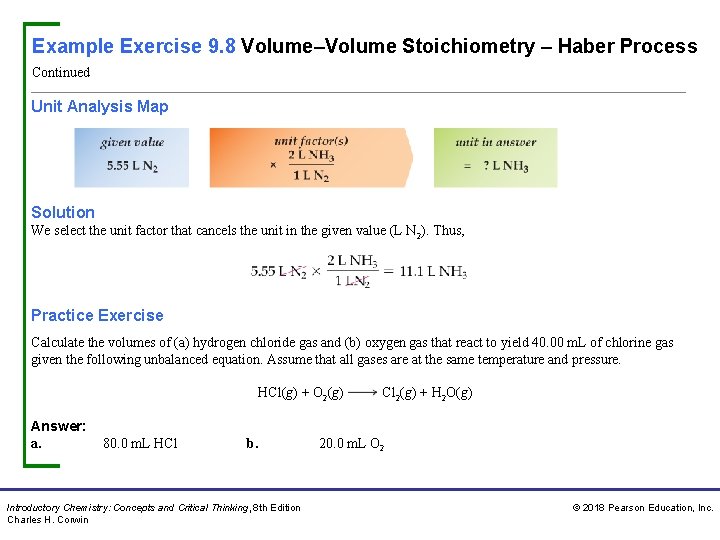 Example Exercise 9.8 Volume–Volume Stoichiometry – Haber Process

Continued

Unit Analysis Map

given value
5.55 L $N_2$

unit factor(s)
$\times \frac{2 \text{ L } NH_3}{1 \text{ L } N_2}$

unit in answer
= ? L $NH_3$

Solution

We select the unit factor that cancels the unit in the given value (L $N_2$). Thus,

$5.55 \text{ L } N_2 \times \frac{2 \text{ L } NH_3}{1 \text{ L } N_2} = 11.1 \text{ L } NH_3$

Practice Exercise

Calculate the volumes of (a) hydrogen chloride gas and (b) oxygen gas that react to yield 40.00 mL of chlorine gas given the following unbalanced equation. Assume that all gases are at the same temperature and pressure.

$HCl(g) + O_2(g) \longrightarrow Cl_2(g) + H_2O(g)$

Answer:
a. 80.0 mL HCl b. 20.0 mL $O_2$

Introductory Chemistry: Concepts and Critical Thinking, 8th Edition
Charles H. Corwin

© 2018 Pearson Education, Inc.